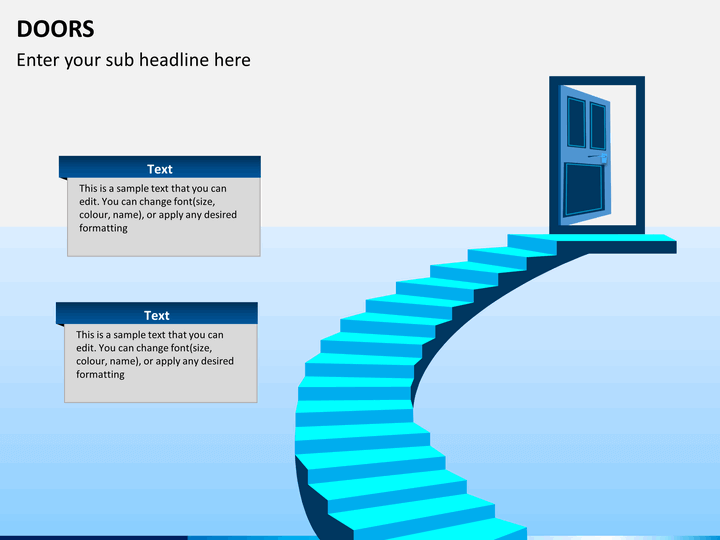 DOORS

Enter your sub headline here

Text

This is a sample text that you can edit. You can change font(size, colour, name), or apply any desired formatting

Text

This is a sample text that you can edit. You can change font(size, colour, name), or apply any desired formatting